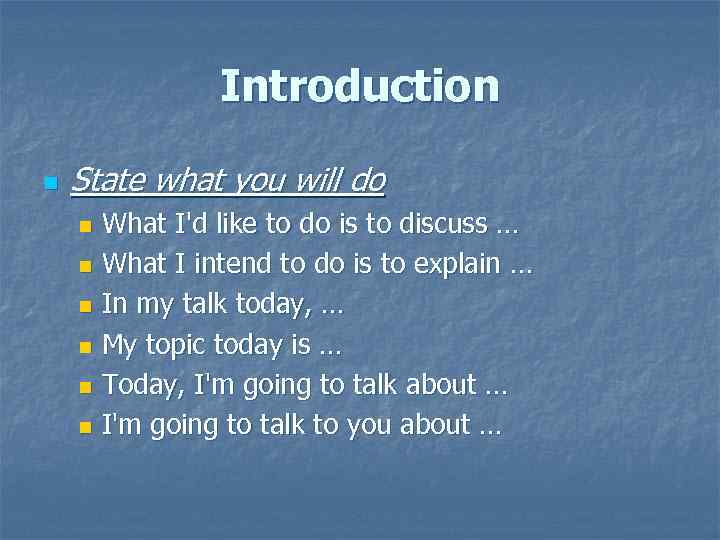 Introduction

State what you will do

What I'd like to do is to discuss …

What I intend to do is to explain …

In my talk today, …

My topic today is …

Today, I'm going to talk about …

I'm going to talk to you about …